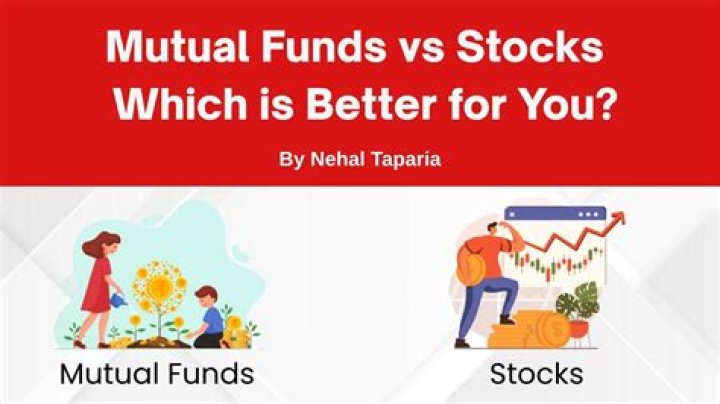 Mutual Funds vs Stocks
Which is Better for You?

By Nehal Taparia

Mutual Funds

Stocks